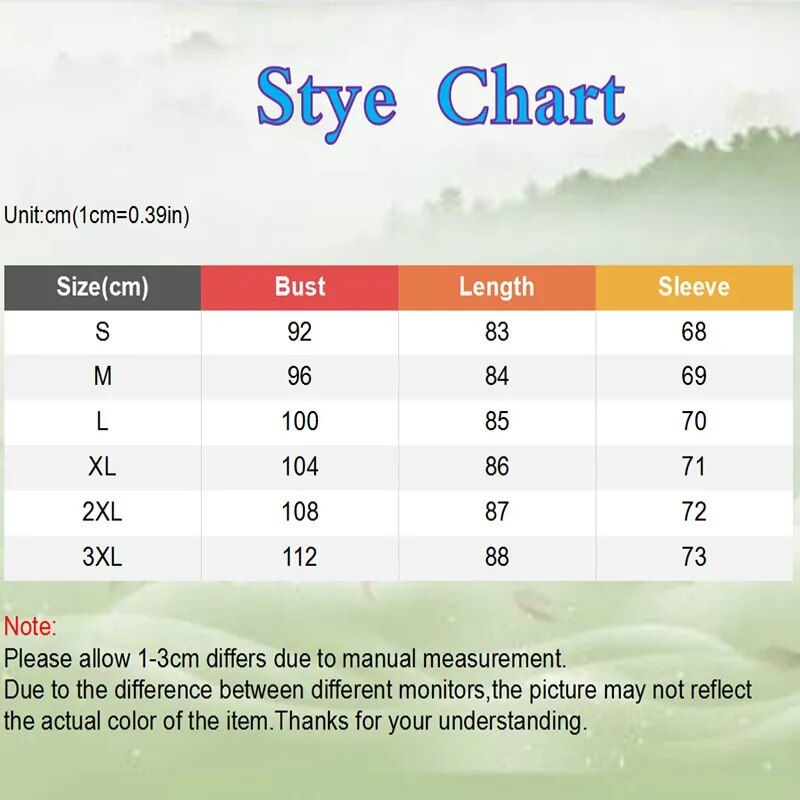 Stye Chart

Unit:cm(1cm=0.39in)

| Size(cm) | Bust | Length | Sleeve |
|---|---|---|---|
| S | 92 | 83 | 68 |
| M | 96 | 84 | 69 |
| L | 100 | 85 | 70 |
| XL | 104 | 86 | 71 |
| 2XL | 108 | 87 | 72 |
| 3XL | 112 | 88 | 73 |

Note:
Please allow 1-3cm differs due to manual measurement.
Due to the difference between different monitors,the picture may not reflect the actual color of the item.Thanks for your understanding.